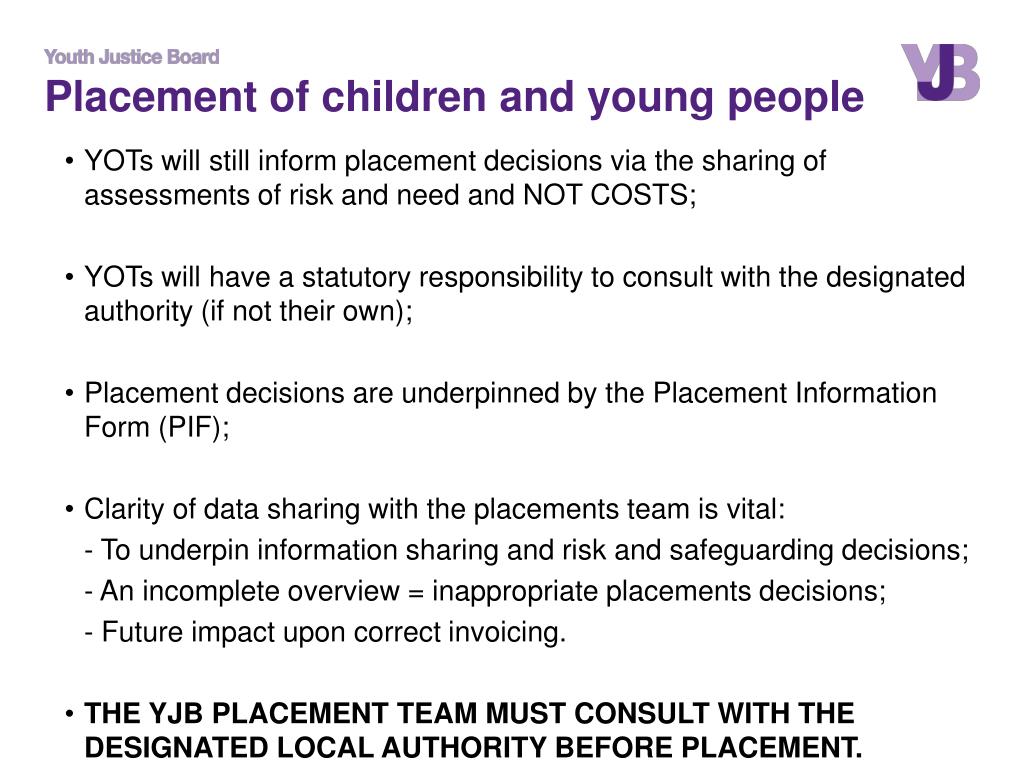 Youth Justice Board
Placement of children and young people

YJB

• YOTs will still inform placement decisions via the sharing of assessments of risk and need and NOT COSTS;

• YOTs will have a statutory responsibility to consult with the designated authority (if not their own);

• Placement decisions are underpinned by the Placement Information Form (PIF);

• Clarity of data sharing with the placements team is vital:
- To underpin information sharing and risk and safeguarding decisions;
- An incomplete overview = inappropriate placements decisions;
- Future impact upon correct invoicing.

• THE YJB PLACEMENT TEAM MUST CONSULT WITH THE DESIGNATED LOCAL AUTHORITY BEFORE PLACEMENT.